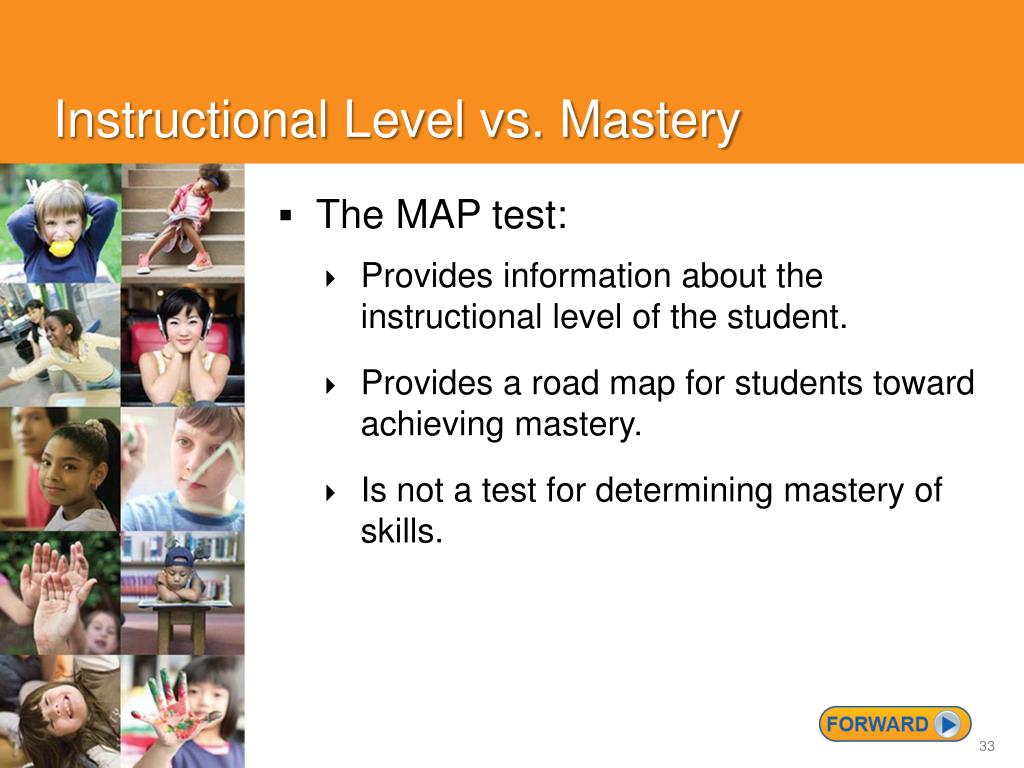 Instructional Level vs. Mastery

▪ The MAP test:

‣ Provides information about the instructional level of the student.

‣ Provides a road map for students toward achieving mastery.

‣ Is not a test for determining mastery of skills.

FORWARD

33